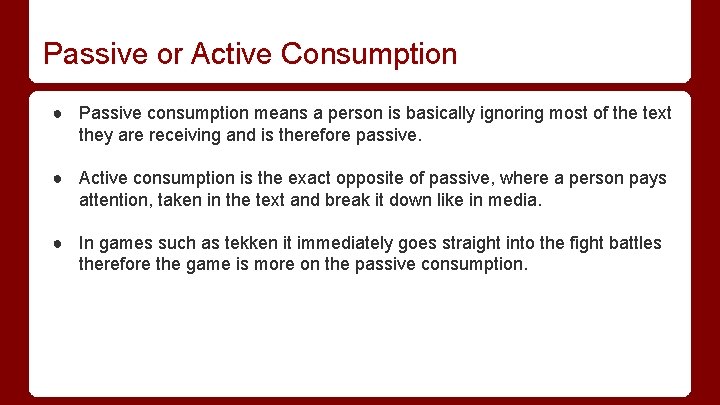 Passive or Active Consumption

● Passive consumption means a person is basically ignoring most of the text they are receiving and is therefore passive.

● Active consumption is the exact opposite of passive, where a person pays attention, taken in the text and break it down like in media.

● In games such as tekken it immediately goes straight into the fight battles therefore the game is more on the passive consumption.